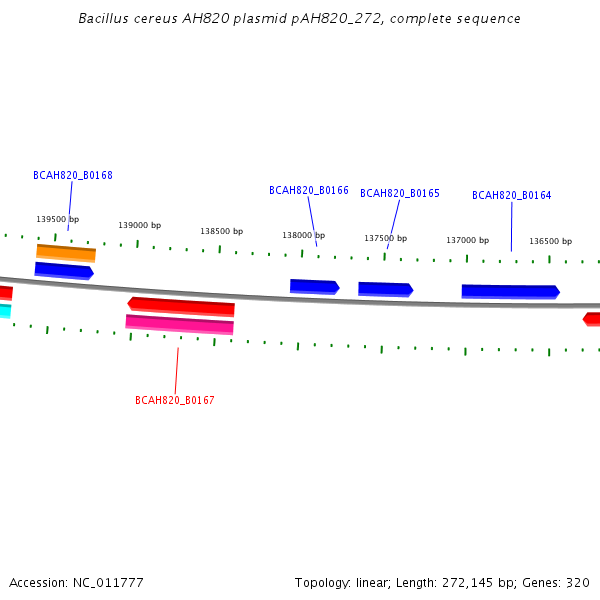 Bacillus cereus AH820 plasmid pAH820_272, complete sequence

BCAH820_B0168

BCAH820_B0166

BCAH820_B0165

BCAH820_B0164

139500 bp

139000 bp

138500 bp

138000 bp

137500 bp

137000 bp

136500 bp

BCAH820_B0167

Accession: NC_011777

Topology: linear; Length: 272,145 bp; Genes: 320